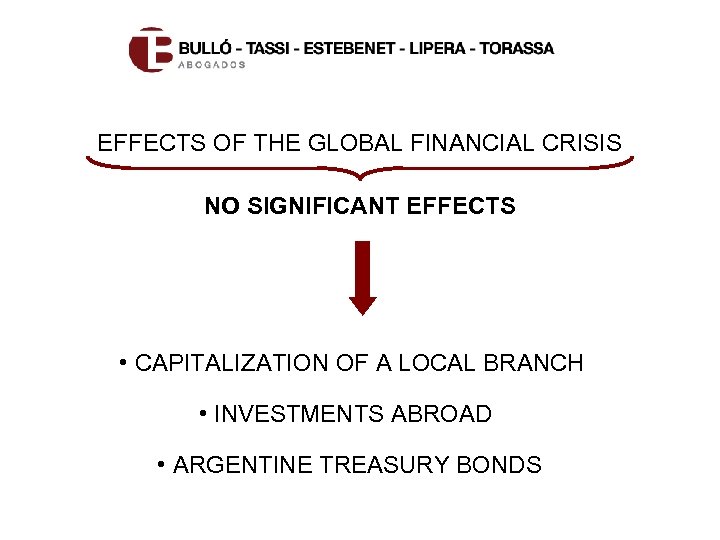 BULLÓ - TASSI - ESTEBENET - LIPERA - TORASSA
ABOGADOS

EFFECTS OF THE GLOBAL FINANCIAL CRISIS

NO SIGNIFICANT EFFECTS

• CAPITALIZATION OF A LOCAL BRANCH

• INVESTMENTS ABROAD

• ARGENTINE TREASURY BONDS